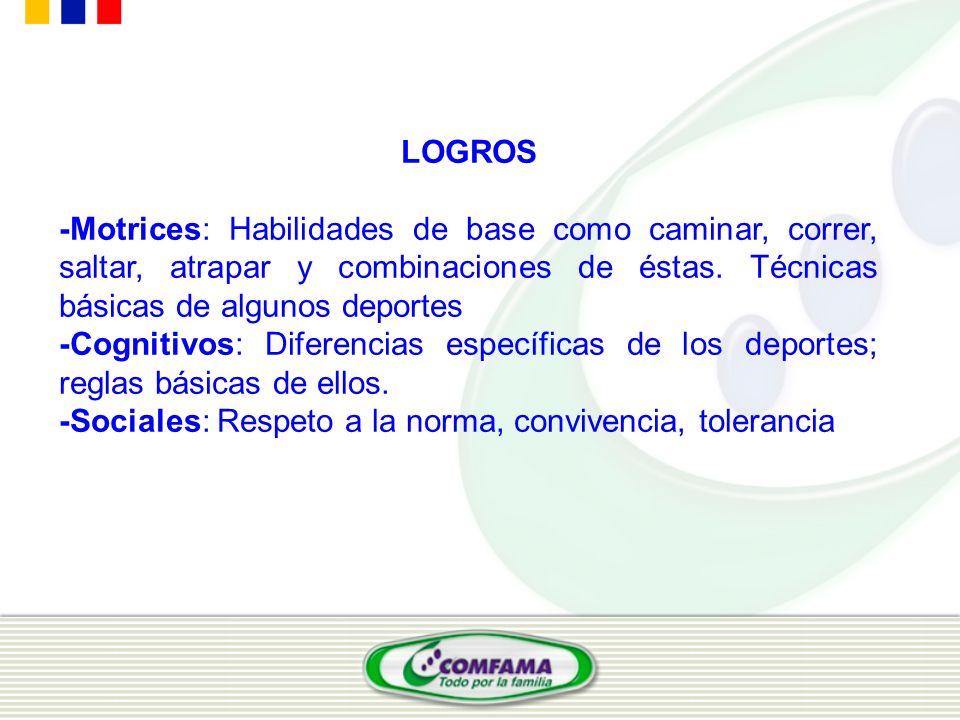 LOGROS

-Motrices: Habilidades de base como caminar, correr, saltar, atrapar y combinaciones de éstas. Técnicas básicas de algunos deportes
-Cognitivos: Diferencias específicas de los deportes; reglas básicas de ellos.
-Sociales: Respeto a la norma, convivencia, tolerancia

COMFAMA
Todo por la familia